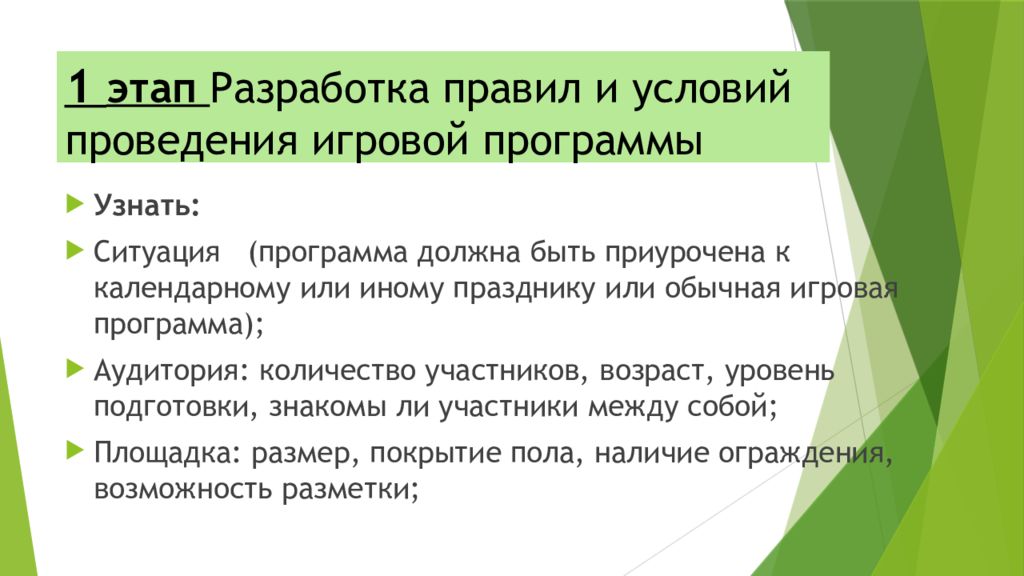 1 этап Разработка правил и условий проведения игровой программы

Узнать:

Ситуация (программа должна быть приурочена к календарному или иному празднику или обычная игровая программа);

Аудитория: количество участников, возраст, уровень подготовки, знакомы ли участники между собой;

Площадка: размер, покрытие пола, наличие ограждения, возможность разметки;